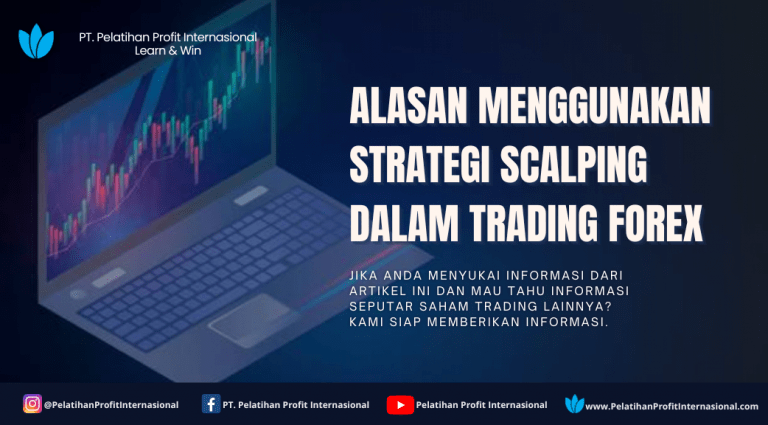 PT. Pelatihan Profit Internasional
Learn & Win

ALASAN MENGGUNAKAN STRATEGI SCALPING DALAM TRADING FOREX

JIKA ANDA MENYUKAI INFORMASI DARI ARTIKEL INI DAN MAU TAHU INFORMASI SEPUTAR SAHAM TRADING LAINNYA? KAMI SIAP MEMBERIKAN INFORMASI.

@PelatihanProfitInternasional
PT. Pelatihan Profit Internasional
Pelatihan Profit Internasional
www.PelatihanProfitInternasional.com